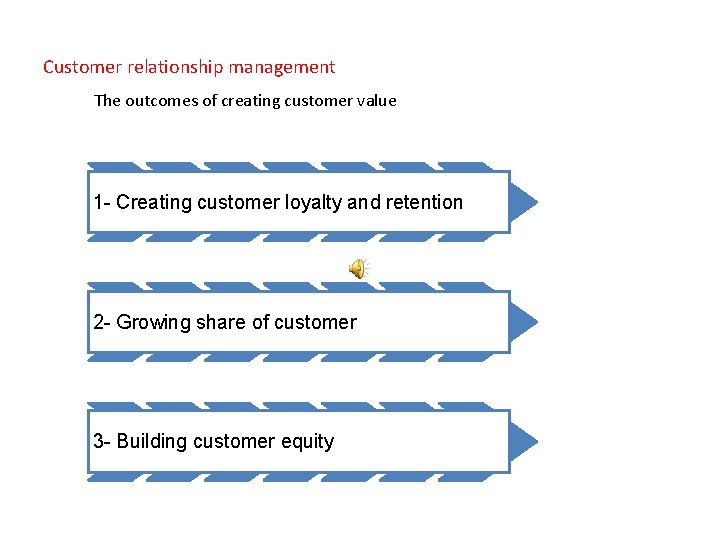 Customer relationship management

The outcomes of creating customer value

1- Creating customer loyalty and retention

2- Growing share of customer

3- Building customer equity